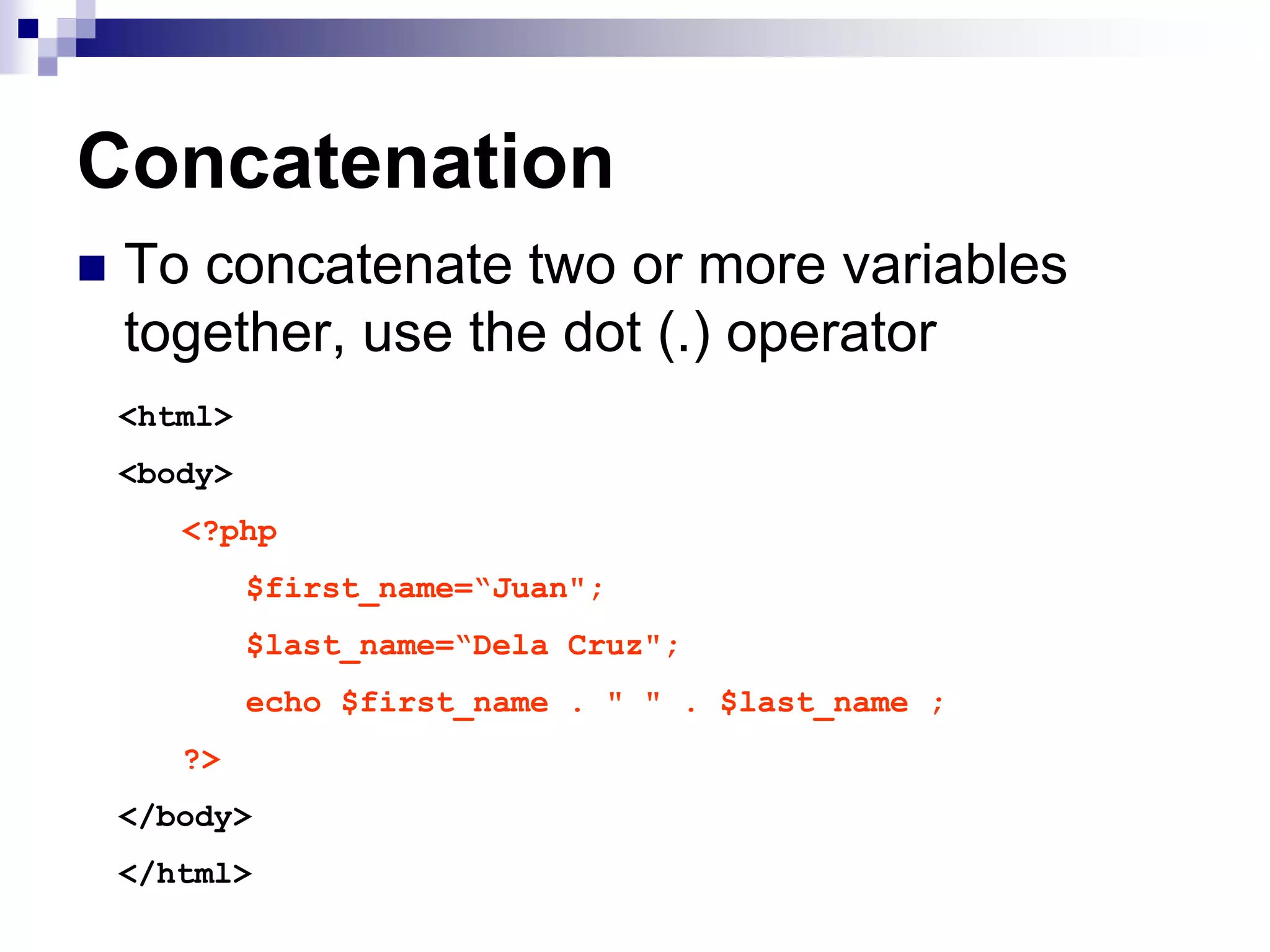 Concatenation

To concatenate two or more variables together, use the dot (.) operator

<html>

<body>

<?php

$first_name=“Juan";

$last_name=“Dela Cruz";

echo $first_name . " " . $last_name ;

?>

</body>

</html>